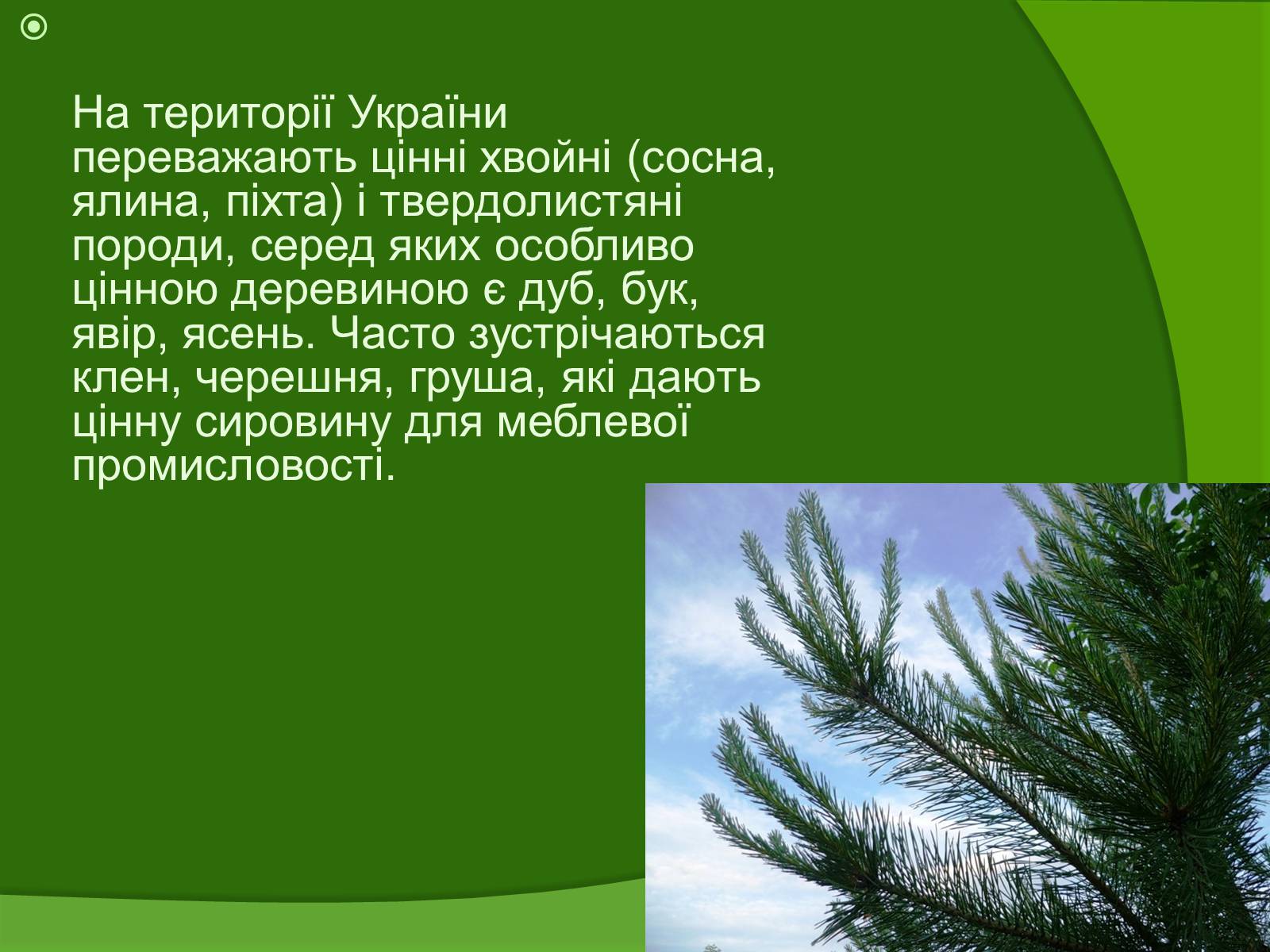 На території України переважають цінні хвойні (сосна, ялина, піхта) і твердолистяні породи, серед яких особливо цінною деревиною є дуб, бук, явір, ясень. Часто зустрічаються клен, черешня, груша, які дають цінну сировину для меблевої промисловості.